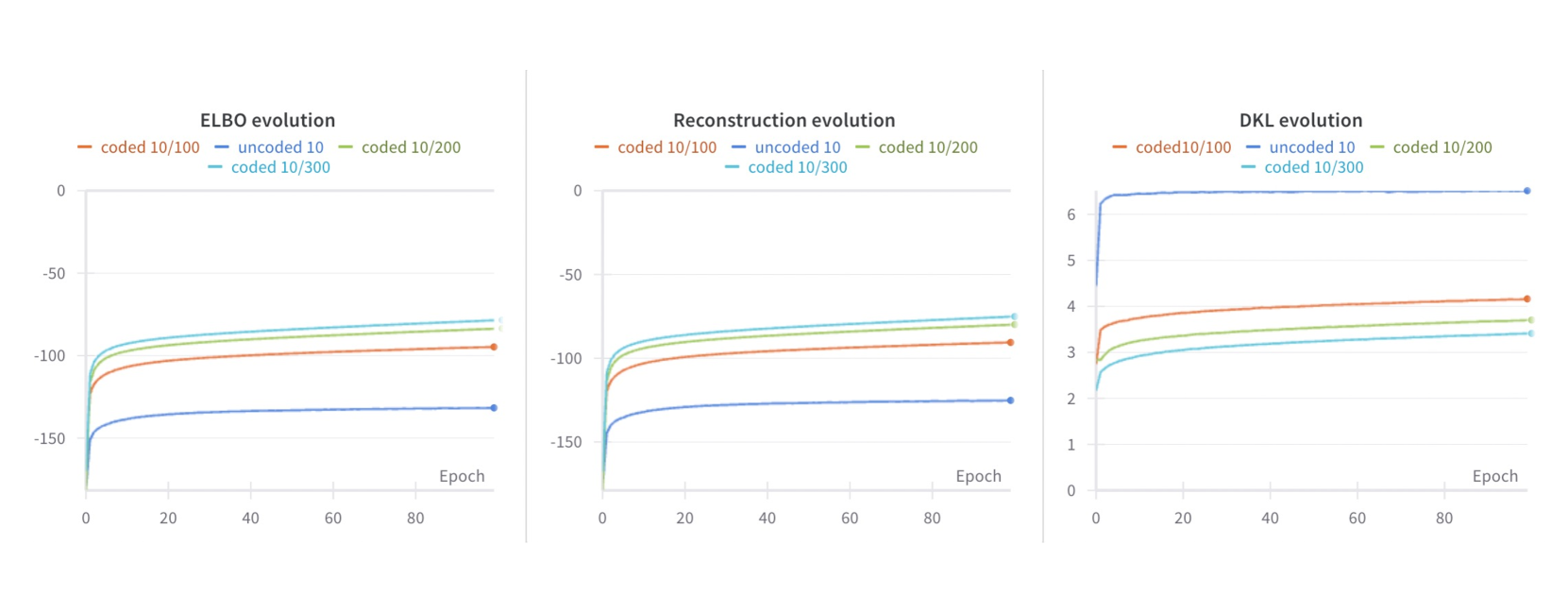 ELBO evolution

coded 10/100 uncoded 10 coded 10/200 coded 10/300

0
-50
-100
-150

Epoch

0 20 40 60 80

Reconstruction evolution

coded 10/100 uncoded 10 coded 10/200 coded 10/300

0
-50
-100
-150

Epoch

0 20 40 60 80

DKL evolution

coded10/100 uncoded 10 coded 10/200 coded 10/300

6
5
4
3
2
1
0

Epoch

0 20 40 60 80